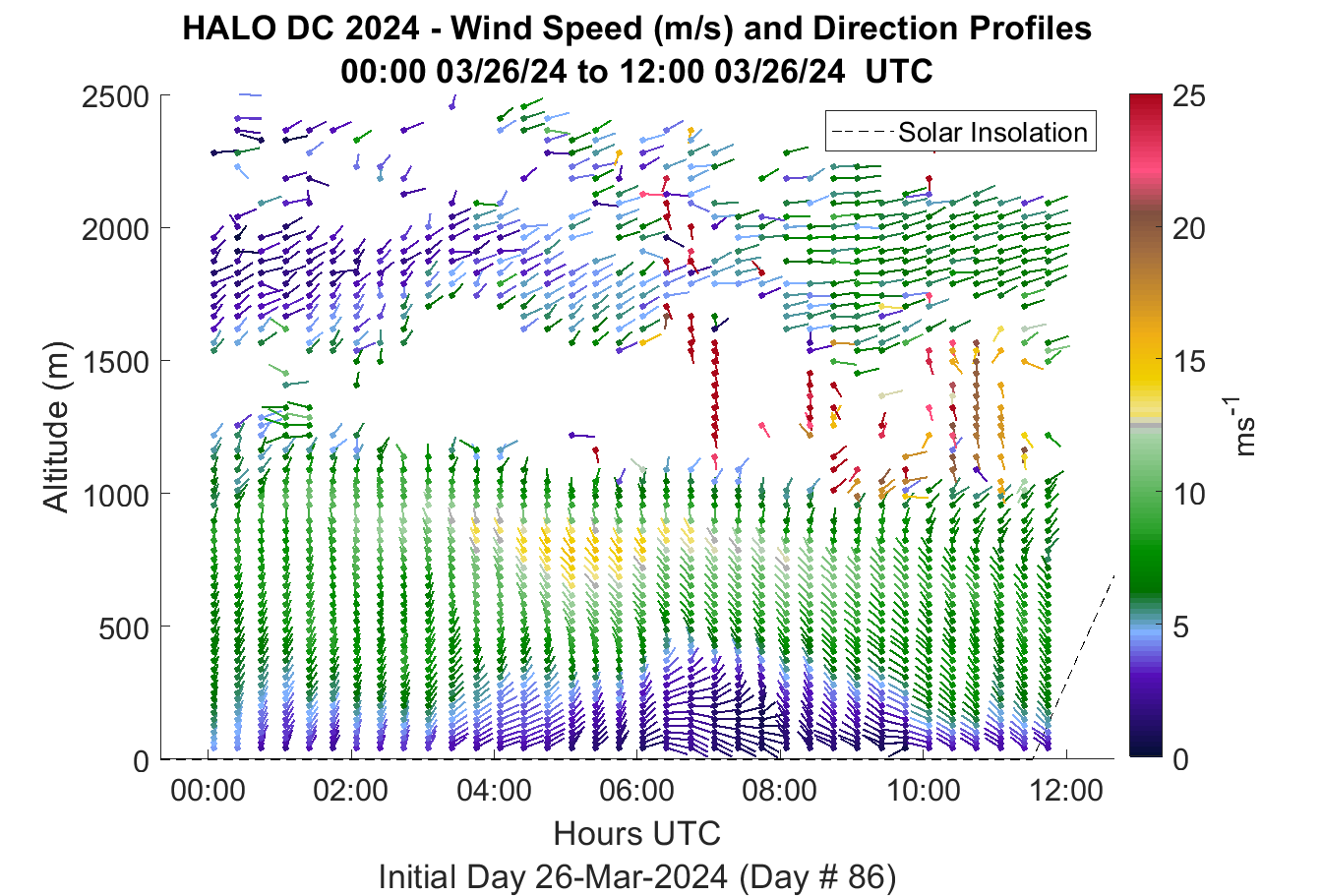 HALO DC 2024 - Wind Speed (m/s) and Direction Profiles
00:00 03/26/24 to 12:00 03/26/24 UTC

Solar Insolation

Altitude (m)

2500
2000
1500
1000
500
0

00:00
02:00
04:00
06:00
08:00
10:00
12:00

Hours UTC

Initial Day 26-Mar-2024 (Day # 86)

25
20
15
10
5
0

$ms^{-1}$